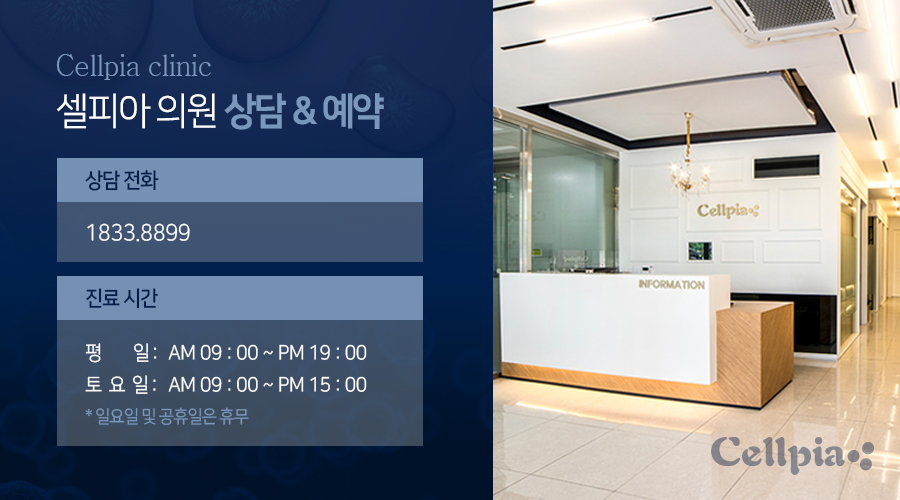 Cellpia clinic
셀피아 의원 상담 & 예약

상담 전화

1833.8899

진료 시간

평 일: AM 09 : 00 ~ PM 19 : 00
토 요 일: AM 09 : 00 ~ PM 15 : 00
* 일요일 및 공휴일은 휴무

Cellpia

INFORMATION

Cellpia